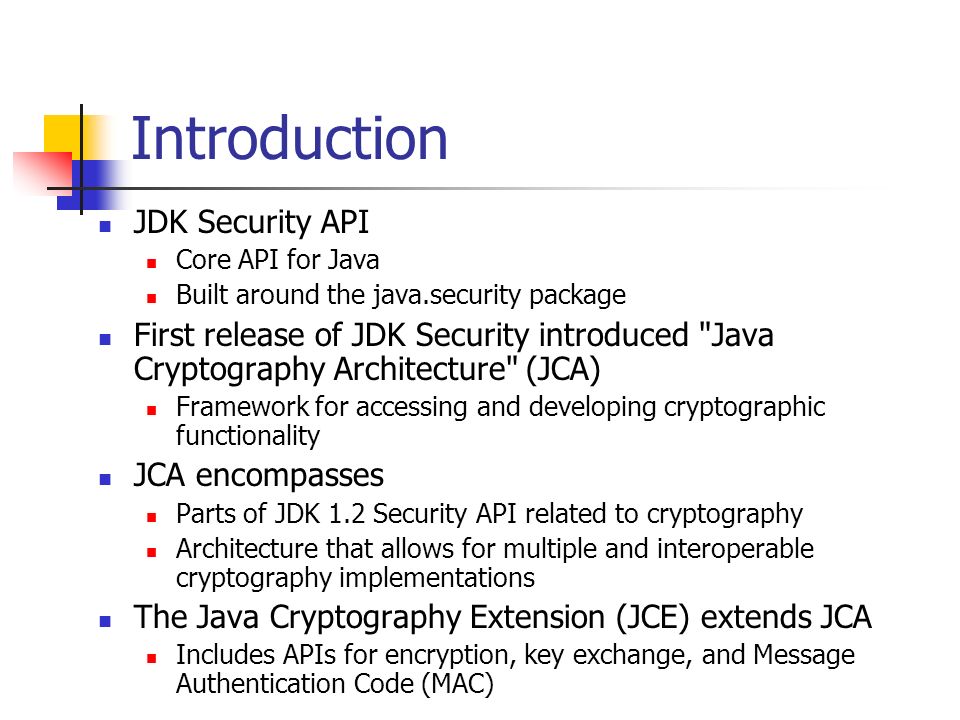 Introduction

JDK Security API
Core API for Java
Built around the java.security package

First release of JDK Security introduced "Java Cryptography Architecture" (JCA)
Framework for accessing and developing cryptographic functionality

JCA encompasses
Parts of JDK 1.2 Security API related to cryptography
Architecture that allows for multiple and interoperable cryptography implementations

The Java Cryptography Extension (JCE) extends JCA
Includes APIs for encryption, key exchange, and Message Authentication Code (MAC)